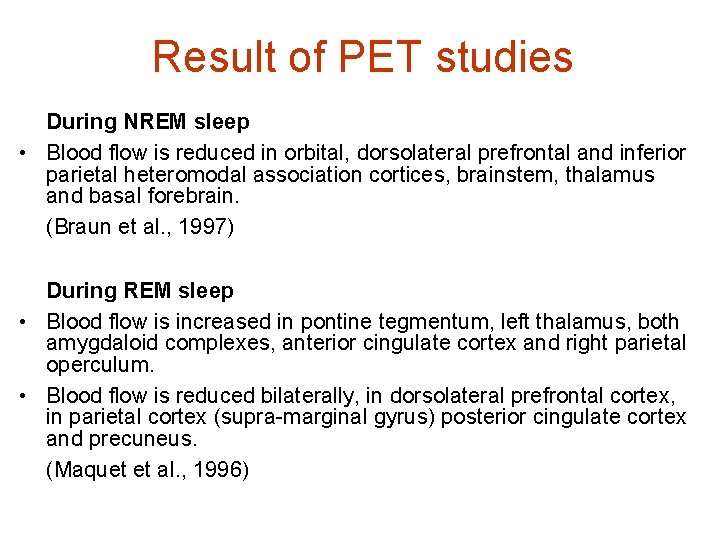 Result of PET studies

During NREM sleep

• Blood flow is reduced in orbital, dorsolateral prefrontal and inferior parietal heteromodal association cortices, brainstem, thalamus and basal forebrain.

(Braun et al., 1997)

During REM sleep

• Blood flow is increased in pontine tegmentum, left thalamus, both amygdaloid complexes, anterior cingulate cortex and right parietal operculum.

• Blood flow is reduced bilaterally, in dorsolateral prefrontal cortex, in parietal cortex (supra-marginal gyrus) posterior cingulate cortex and precuneus.

(Maquet et al., 1996)